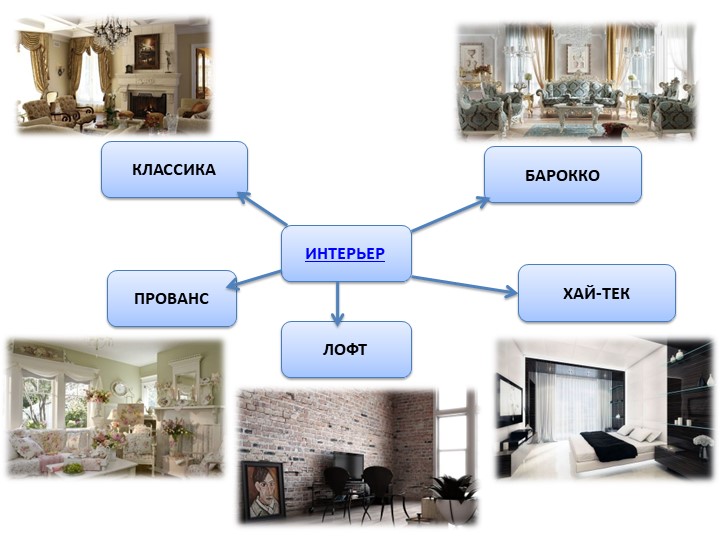 КЛАССИКА

БАРОККО

ИНТЕРЬЕР

ПРОВАНС

ХАЙ-ТЕК

ЛОФТ